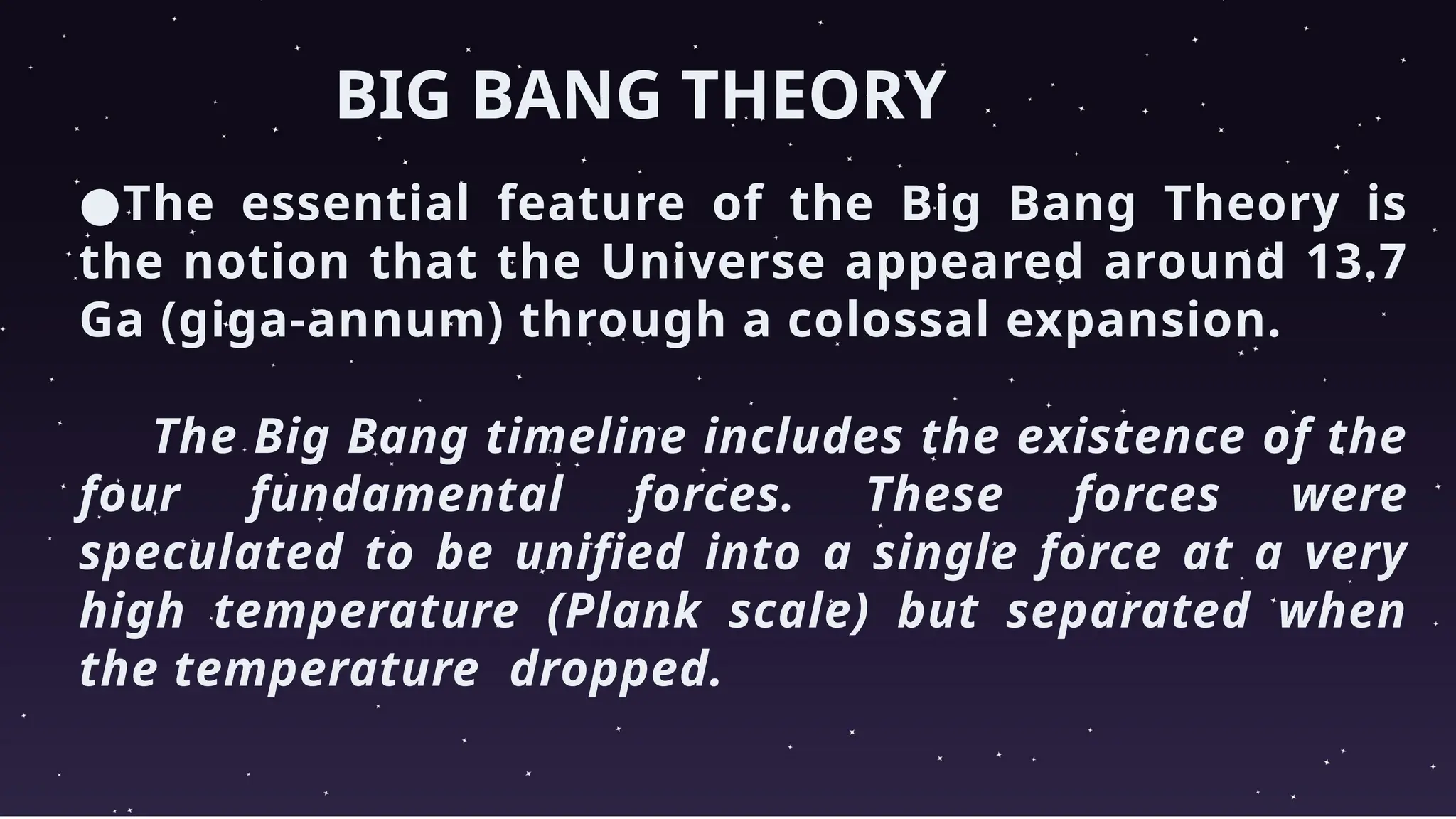 BIG BANG THEORY

●The essential feature of the Big Bang Theory is the notion that the Universe appeared around 13.7 Ga (giga-annum) through a colossal expansion.

The Big Bang timeline includes the existence of the four fundamental forces. These forces were speculated to be unified into a single force at a very high temperature (Plank scale) but separated when the temperature dropped.